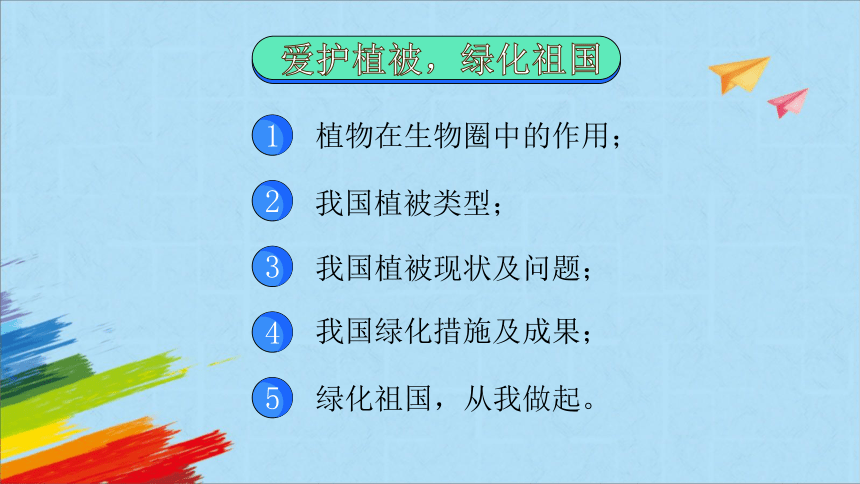 爱护植被，绿化祖国

1 植物在生物圈中的作用；

2 我国植被类型；

3 我国植被现状及问题；

4 我国绿化措施及成果；

5 绿化祖国，从我做起。